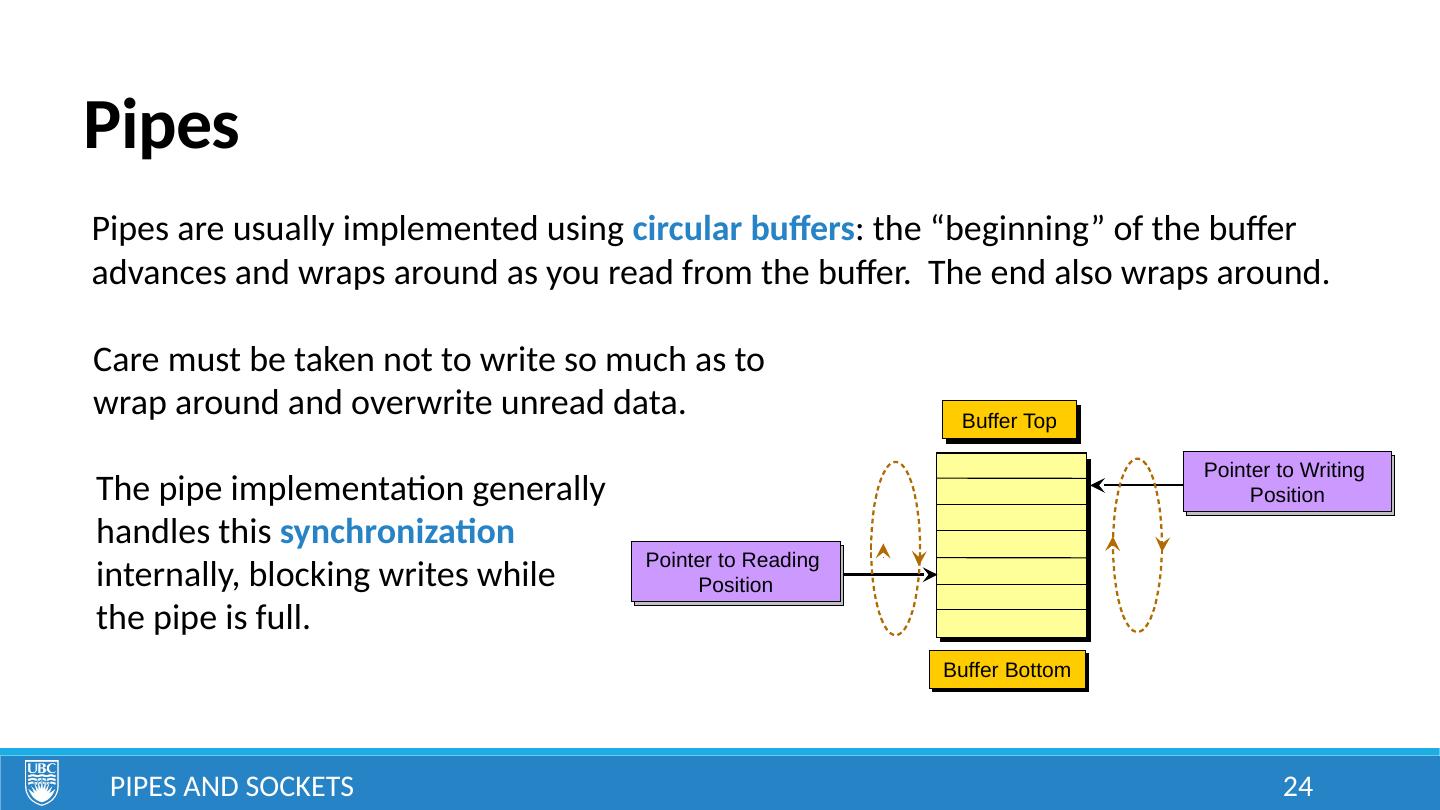 Pipes

Pipes are usually implemented using circular buffers: the “beginning” of the buffer advances and wraps around as you read from the buffer. The end also wraps around.

Care must be taken not to write so much as to wrap around and overwrite unread data.

The pipe implementation generally handles this synchronization internally, blocking writes while the pipe is full.

Buffer Top

Pointer to Writing Position

Pointer to Reading Position

Buffer Bottom

UBC

PIPES AND SOCKETS

24